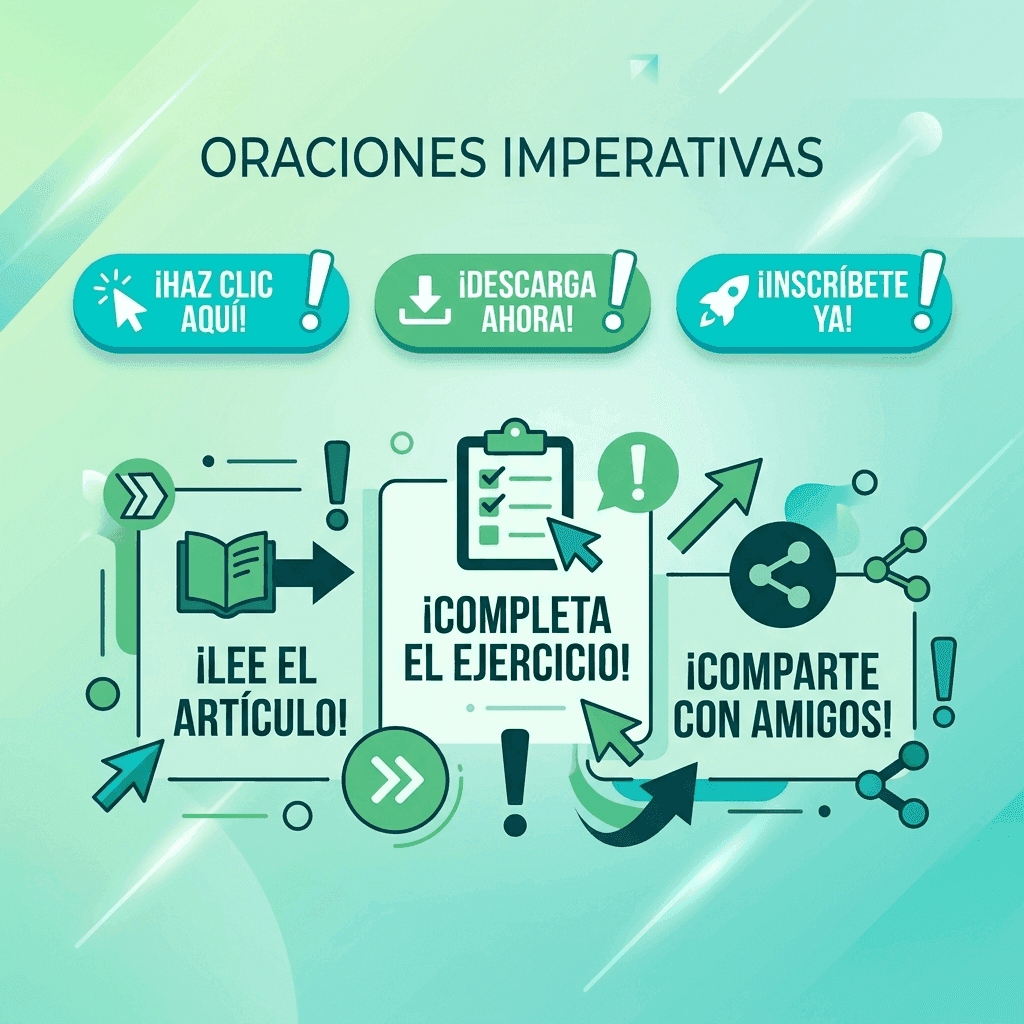 ORACIONES IMPERATIVAS

¡HAZ CLIC AQUÍ!

¡DESCARGA AHORA!

¡INSCRÍBETE YA!

¡LEE EL ARTÍCULO!

¡COMPLETA EL EJERCICIO!

¡COMPARTE CON AMIGOS!